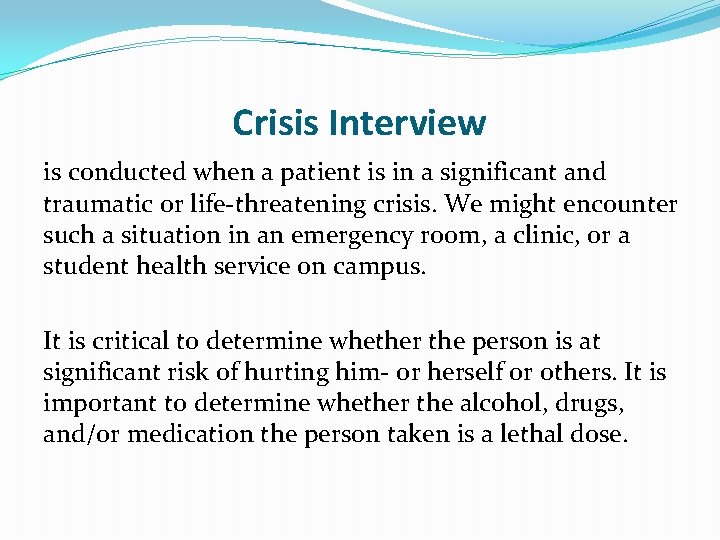 Crisis Interview

is conducted when a patient is in a significant and traumatic or life-threatening crisis. We might encounter such a situation in an emergency room, a clinic, or a student health service on campus.

It is critical to determine whether the person is at significant risk of hurting him- or herself or others. It is important to determine whether the alcohol, drugs, and/or medication the person taken is a lethal dose.